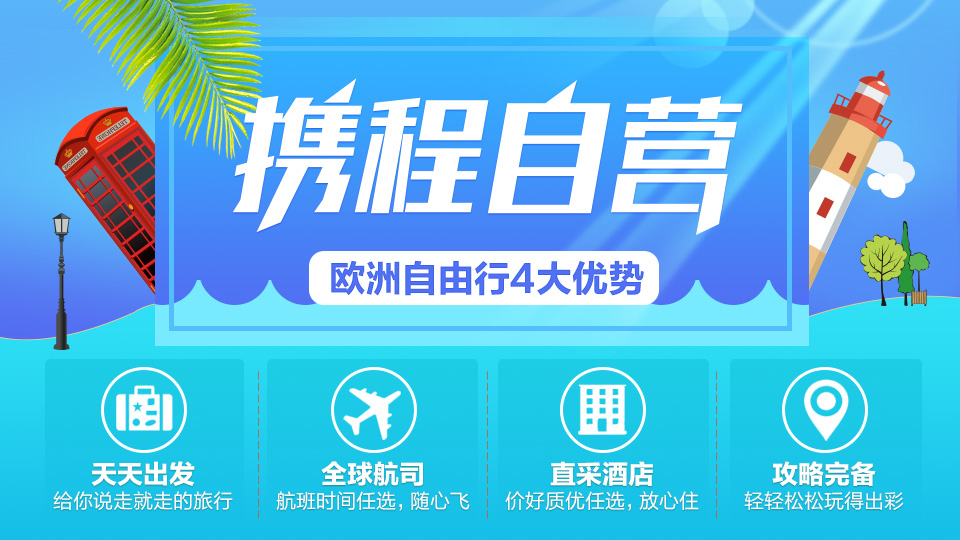 携程自营

欧洲自由行4大优势

天天出发
给你说走就走的旅行

全球航司
航班时间任选，随心飞

直采酒店
价好质优任选，放心住

攻略完备
轻轻松松玩得出彩